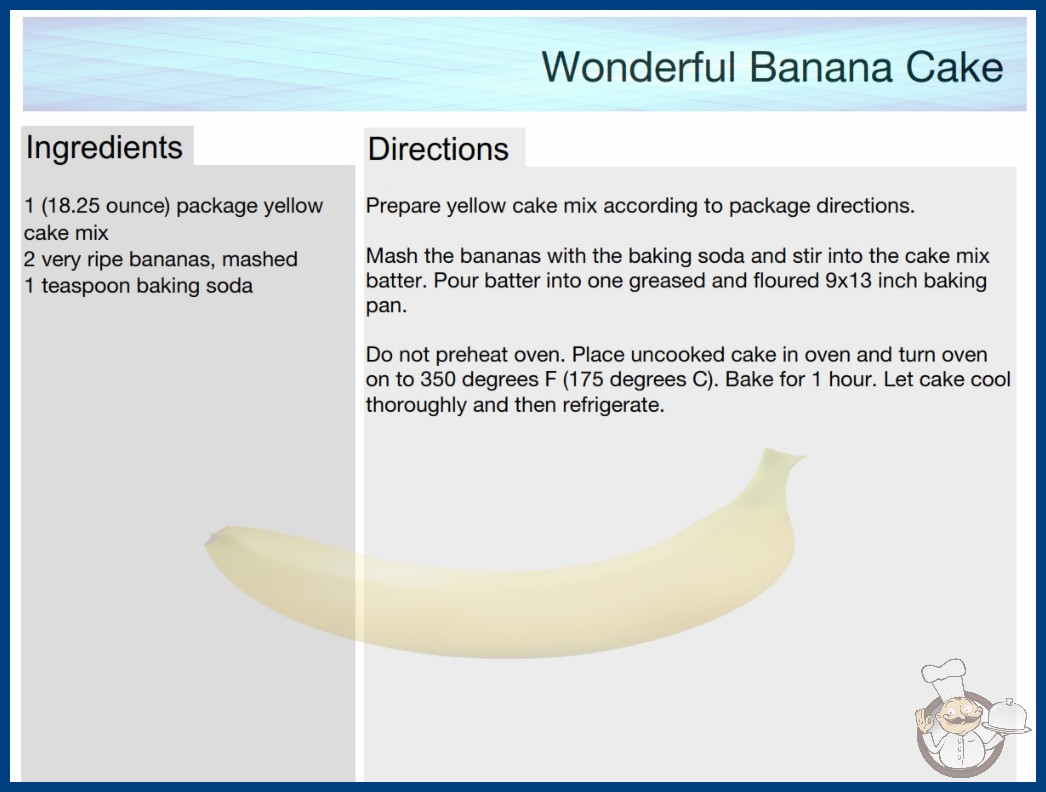 Wonderful Banana Cake

Ingredients

1 (18.25 ounce) package yellow cake mix
2 very ripe bananas, mashed
1 teaspoon baking soda

Directions

Prepare yellow cake mix according to package directions.

Mash the bananas with the baking soda and stir into the cake mix batter. Pour batter into one greased and floured 9x13 inch baking pan.

Do not preheat oven. Place uncooked cake in oven and turn oven on to 350 degrees F (175 degrees C). Bake for 1 hour. Let cake cool thoroughly and then refrigerate.